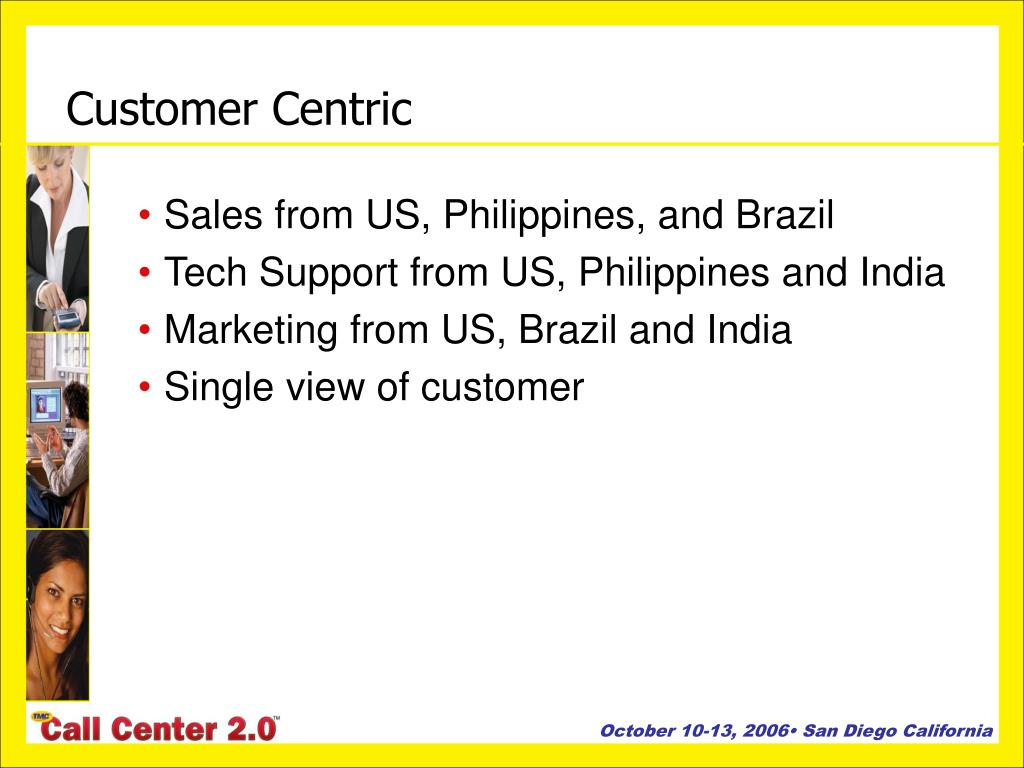 Customer Centric

• Sales from US, Philippines, and Brazil
• Tech Support from US, Philippines and India
• Marketing from US, Brazil and India
• Single view of customer

TMC Call Center 2.0™

October 10-13, 2006• San Diego California